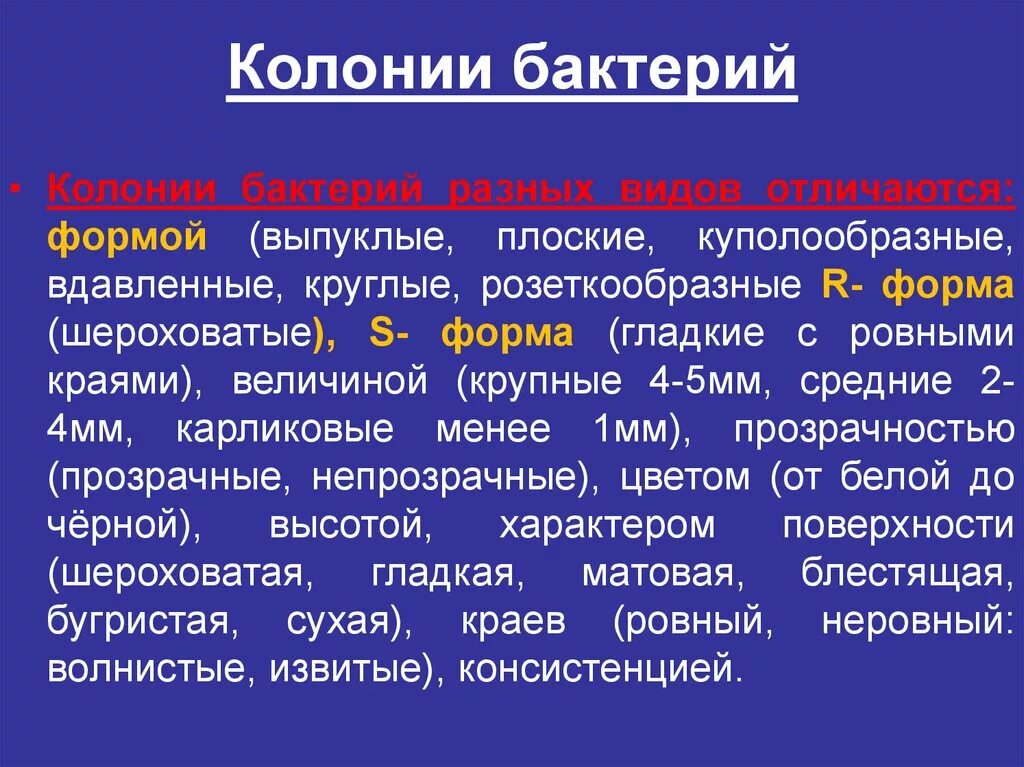 Колонии бактерий

• Колонии бактерий разных видов отличаются: формой (выпуклые, плоские, куполообразные, вдавленные, круглые, розеткообразные R- форма (шероховатые), S- форма (гладкие с ровными краями), величиной (крупные 4-5мм, средние 2-4мм, карликовые менее 1мм), прозрачностью (прозрачные, непрозрачные), цветом (от белой до чёрной), высотой, характером поверхности (шероховатая, гладкая, матовая, блестящая, бугристая, сухая), краев (ровный, неровный: волнистые, извитые), консистенцией.